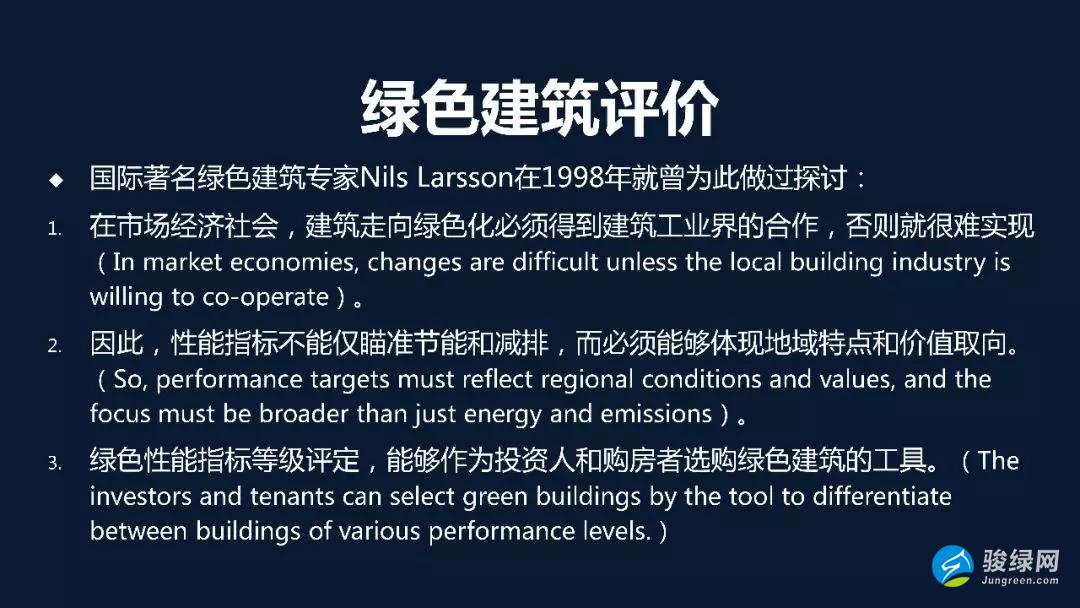 绿色建筑评价

◆ 国际著名绿色建筑专家Nils Larsson在1998年就曾为此做过探讨：

1. 在市场经济社会，建筑走向绿色化必须得到建筑工业界的合作，否则就很难实现（In market economies, changes are difficult unless the local building industry is willing to co-operate）。

2. 因此，性能指标不能仅瞄准节能和减排，而必须能够体现地域特点和价值取向。（So, performance targets must reflect regional conditions and values, and the focus must be broader than just energy and emissions）。

3. 绿色性能指标等级评定，能够作为投资人和购房者选购绿色建筑的工具。（The investors and tenants can select green buildings by the tool to differentiate between buildings of various performance levels.）

骏绿网
Jungreen.com